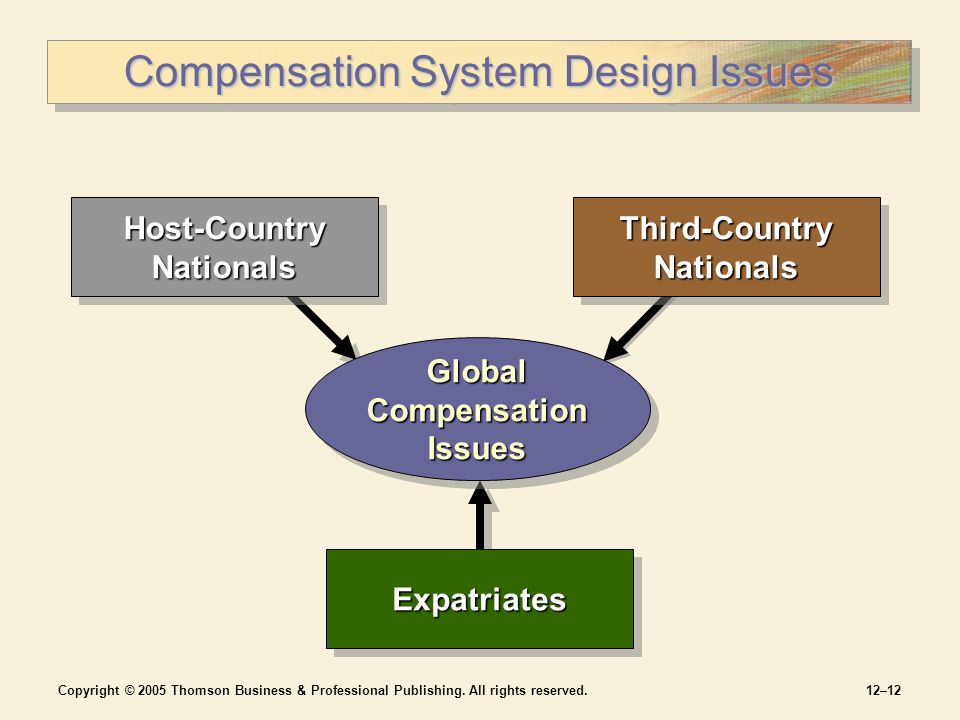 Compensation System Design Issues

Host-Country Nationals

Third-Country Nationals

Global Compensation Issues

Expatriates

Copyright © 2005 Thomson Business & Professional Publishing. All rights reserved.

12–12